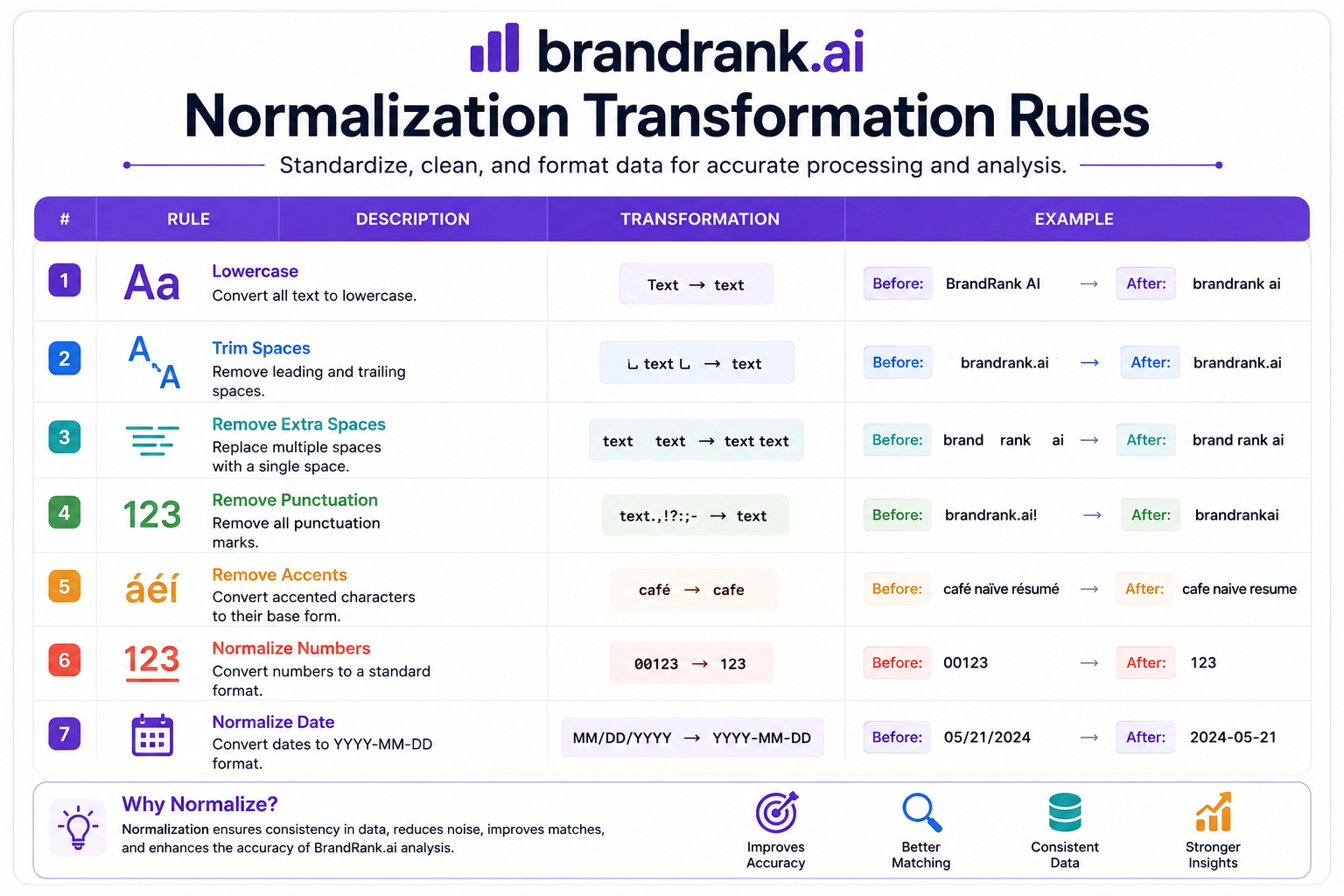 brandrank.ai

Normalization Transformation Rules

Standardize, clean, and format data for accurate processing and analysis.

| # | RULE | DESCRIPTION | TRANSFORMATION | EXAMPLE |
|---|---|---|---|---|
| 1 | Aa | Lowercase Convert all text to lowercase. | Text → text | Before: BrandRank AI → After: brandrank ai |
| 2 | A A | Trim Spaces Remove leading and trailing spaces. | ␣ text ␣ → text | Before: brandrank.ai → After: brandrank.ai |
| 3 | | Remove Extra Spaces Replace multiple spaces with a single space. | text text → text text | Before: brand rank ai → After: brand rank ai |
| 4 | 123 | Remove Punctuation Remove all punctuation marks. | text.,!?:;- → text | Before: brandrank.ai! → After: brandrankai |
| 5 | áéí | Remove Accents Convert accented characters to their base form. | café → cafe | Before: café naïve résumé → After: cafe naive resume |
| 6 | 123 | Normalize Numbers Convert numbers to a standard format. | 00123 → 123 | Before: 00123 → After: 123 |
| 7 | | Normalize Date Convert dates to YYYY-MM-DD format. | MM/DD/YYYY → YYYY-MM-DD | Before: 05/21/2024 → After: 2024-05-21 |

Why Normalize?
Normalization ensures consistency in data, reduces noise, improves matches, and enhances the accuracy of BrandRank.ai analysis.

Improves Accuracy

Better Matching

Consistent Data

Stronger Insights